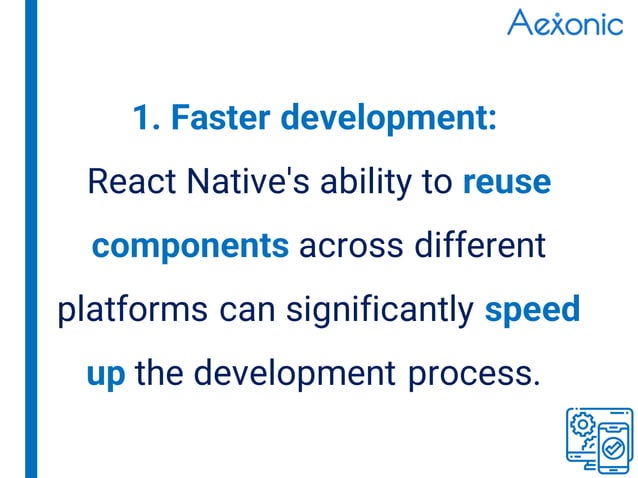 Aexonic

1. Faster development:

React Native's ability to reuse components across different platforms can significantly speed up the development process.